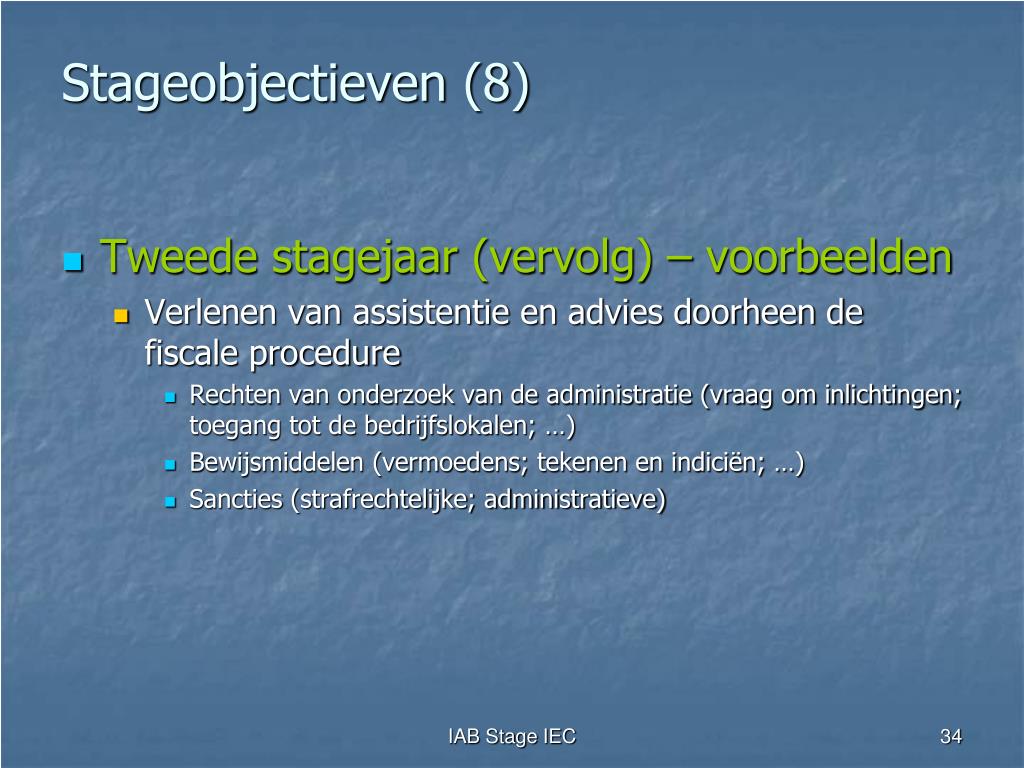 Stageobjectieven (8)

Tweede stagejaar (vervolg) – voorbeelden

Verlenen van assistentie en advies doorheen de fiscale procedure

Rechten van onderzoek van de administratie (vraag om inlichtingen; toegang tot de bedrijfslokalen; …)

Bewijsmiddelen (vermoedens; tekenen en indiciën; …)

Sancties (strafrechtelijke; administratieve)

IAB Stage IEC

34